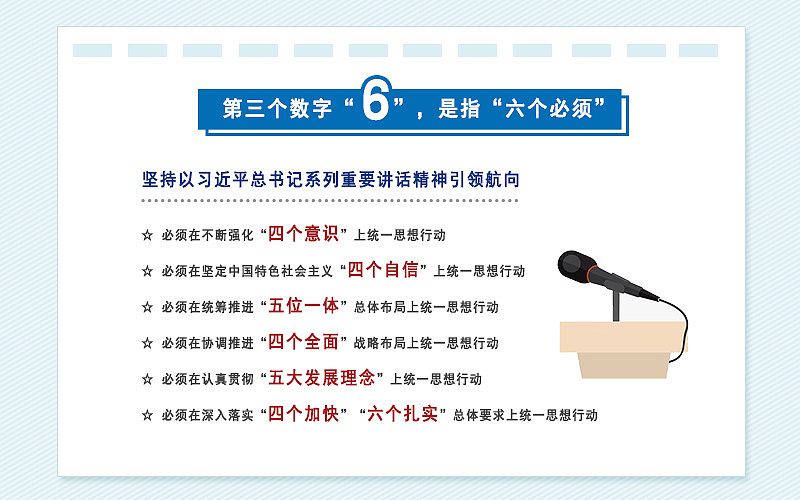 第三个数字“6”，是指“六个必须”

坚持以习近平总书记系列重要讲话精神引领航向

☆ 必须在不断强化“四个意识”上统一思想行动

☆ 必须在坚定中国特色社会主义“四个自信”上统一思想行动

☆ 必须在统筹推进“五位一体”总体布局上统一思想行动

☆ 必须在协调推进“四个全面”战略布局上统一思想行动

☆ 必须在认真贯彻“五大发展理念”上统一思想行动

☆ 必须在深入落实“四个加快”“六个扎实”总体要求上统一思想行动